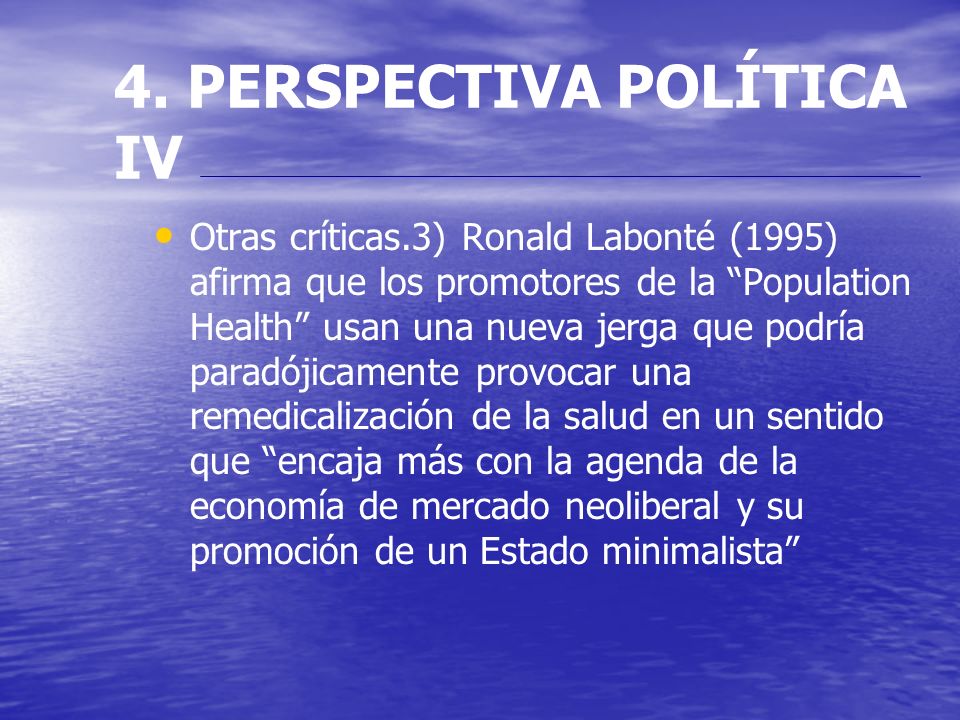 4. PERSPECTIVA POLÍTICA IV

• Otras críticas.3) Ronald Labonté (1995) afirma que los promotores de la “Population Health” usan una nueva jerga que podría paradójicamente provocar una remedicalización de la salud en un sentido que “encaja más con la agenda de la economía de mercado neoliberal y su promoción de un Estado minimalista”